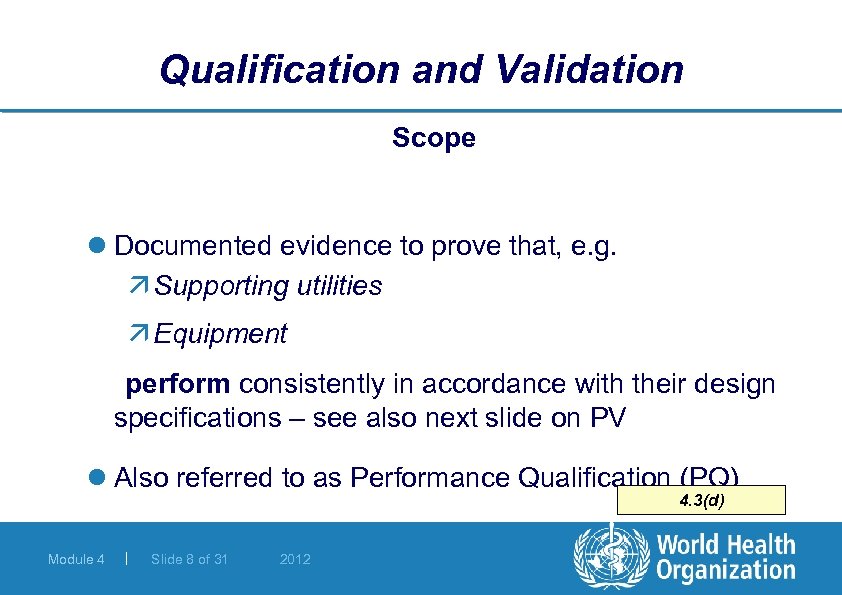 Qualification and Validation

Scope

Documented evidence to prove that, e.g.

Supporting utilities

Equipment

perform consistently in accordance with their design specifications – see also next slide on PV

Also referred to as Performance Qualification (PQ)

4.3(d)

Module 4 | Slide 8 of 31 2012

World Health Organization